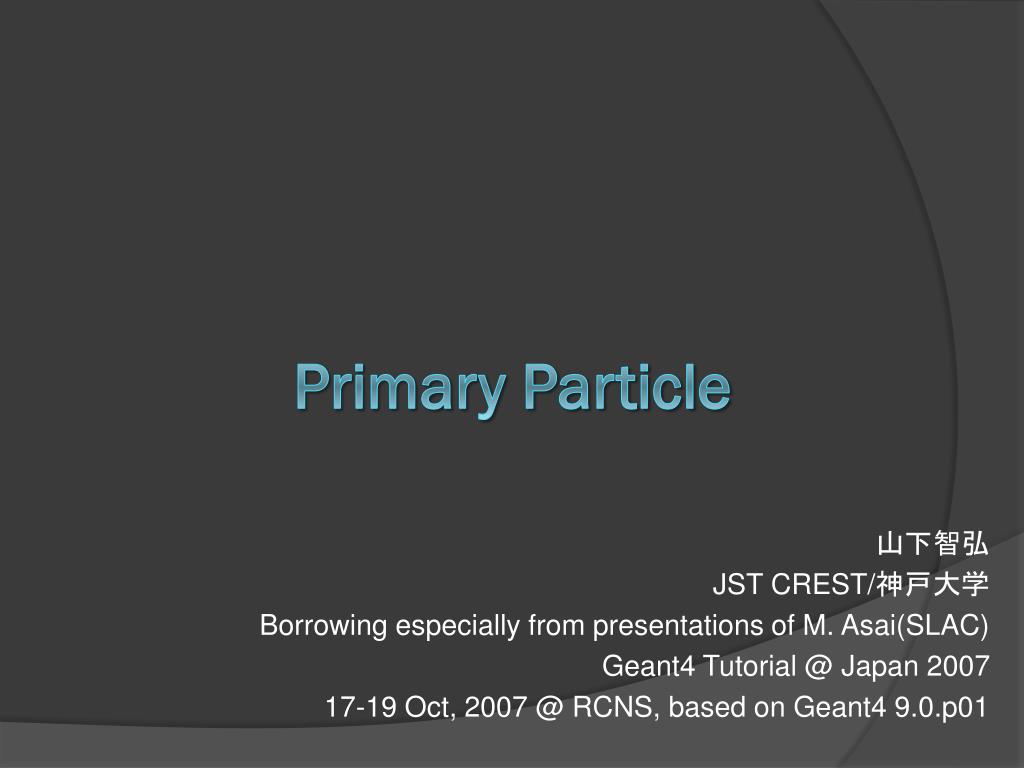 Primary Particle

山下智弘
JST CREST/神戸大学
Borrowing especially from presentations of M. Asai(SLAC)
Geant4 Tutorial @ Japan 2007
17-19 Oct, 2007 @ RCNS, based on Geant4 9.0.p01